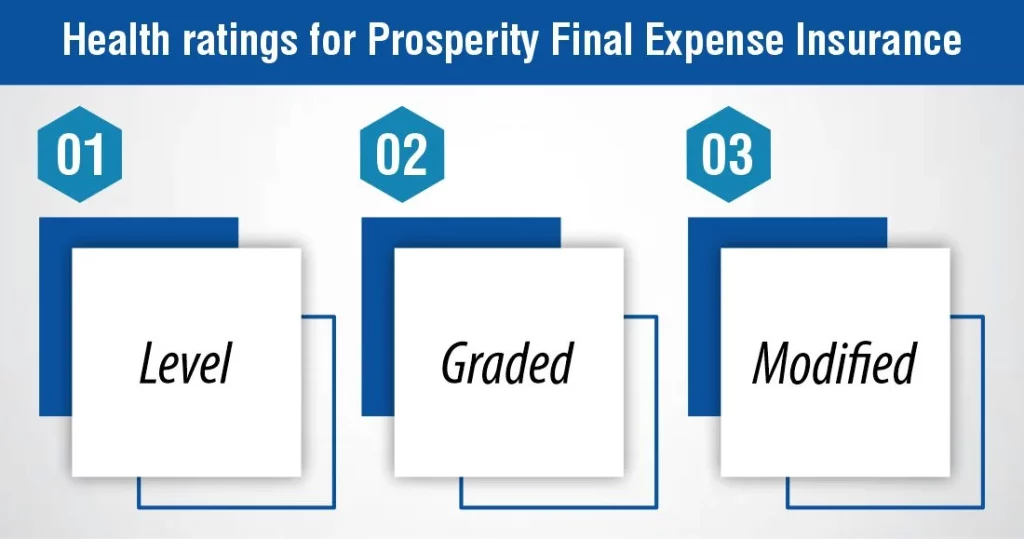 Health ratings for Prosperity Final Expense Insurance

01

Level

02

Graded

03

Modified